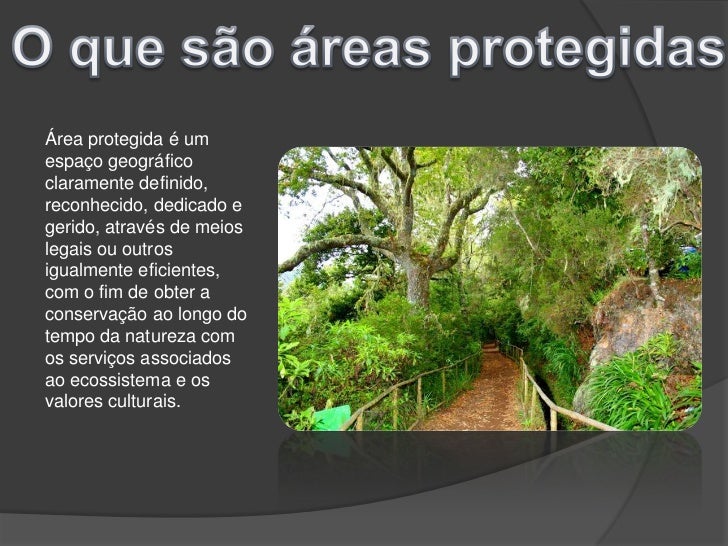 O que são áreas protegidas

Área protegida é um espaço geográfico claramente definido, reconhecido, dedicado e gerido, através de meios legais ou outros igualmente eficientes, com o fim de obter a conservação ao longo do tempo da natureza com os serviços associados ao ecossistema e os valores culturais.